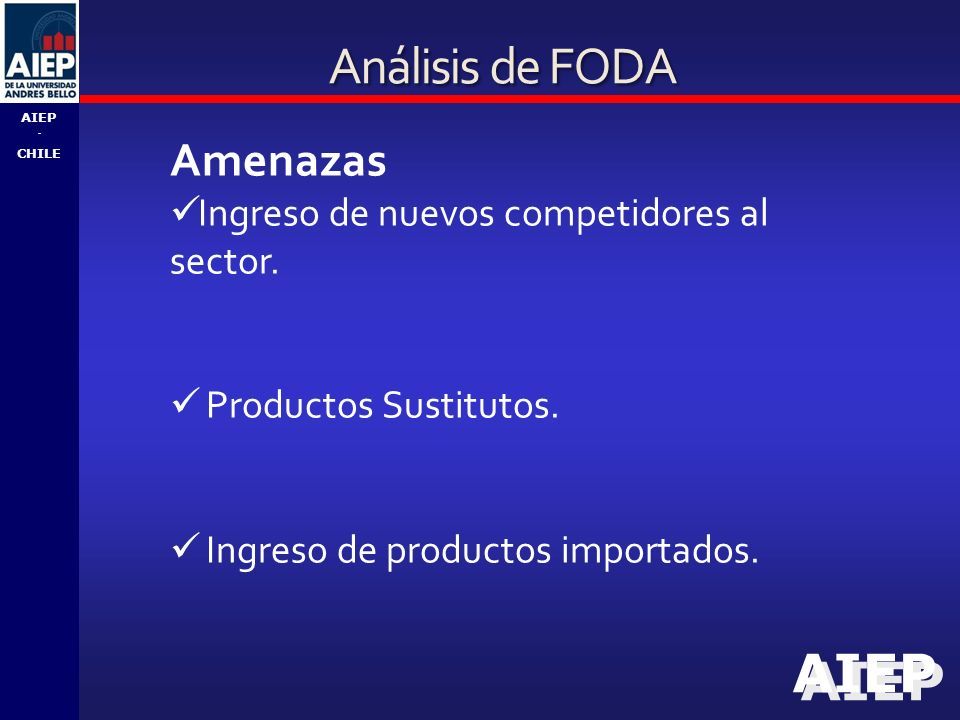 AIEP
DE LA UNIVERSIDAD ANDRES BELLO

AIEP
-
CHILE

Análisis de FODA

Amenazas

✓Ingreso de nuevos competidores al sector.

✓ Productos Sustitutos.

✓ Ingreso de productos importados.

AIEP